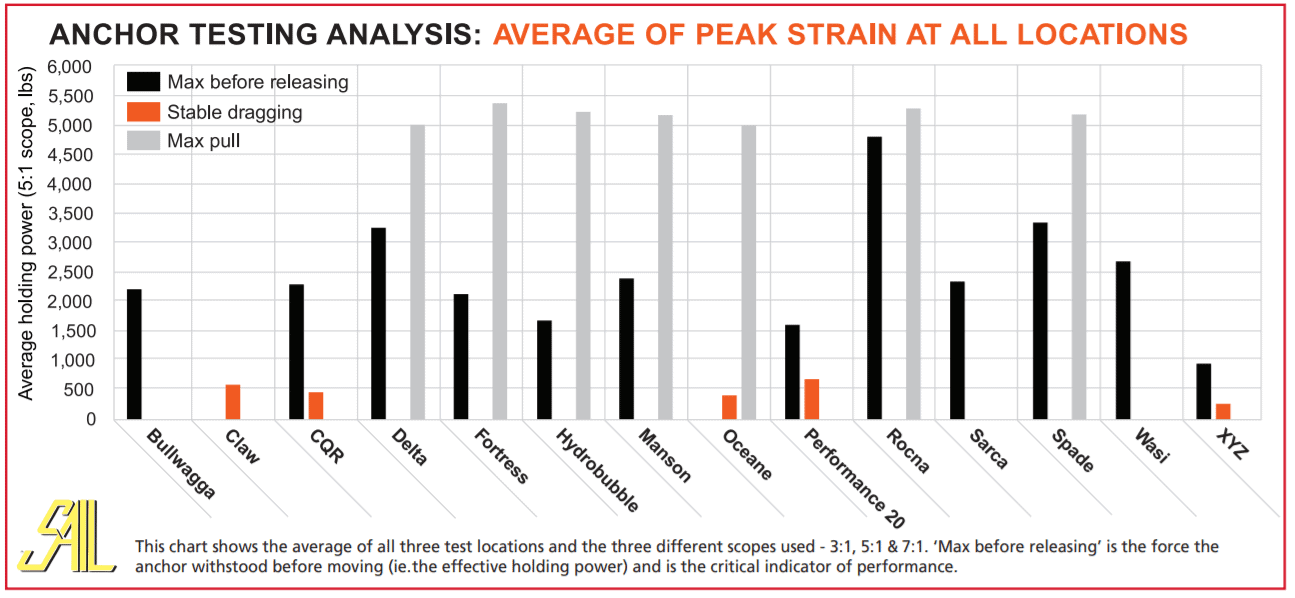 ANCHOR TESTING ANALYSIS: AVERAGE OF PEAK STRAIN AT ALL LOCATIONS

Average holding power (5:1 scope, lbs)

6,000
5,500
5,000
4,500
4,000
3,500
3,000
2,500
2,000
1,500
1,000
500
0

Max before releasing
Stable dragging
Max pull

Bullwagga
Claw
CQR
Delta
Fortress
Hydrobubble
Manson
Oceane
Performance 20
Rocna
Sarca
Spade
Wasi
XYZ

SAIL

This chart shows the average of all three test locations and the three different scopes used - 3:1, 5:1 & 7:1. 'Max before releasing' is the force the anchor withstood before moving (ie.the effective holding power) and is the critical indicator of performance.